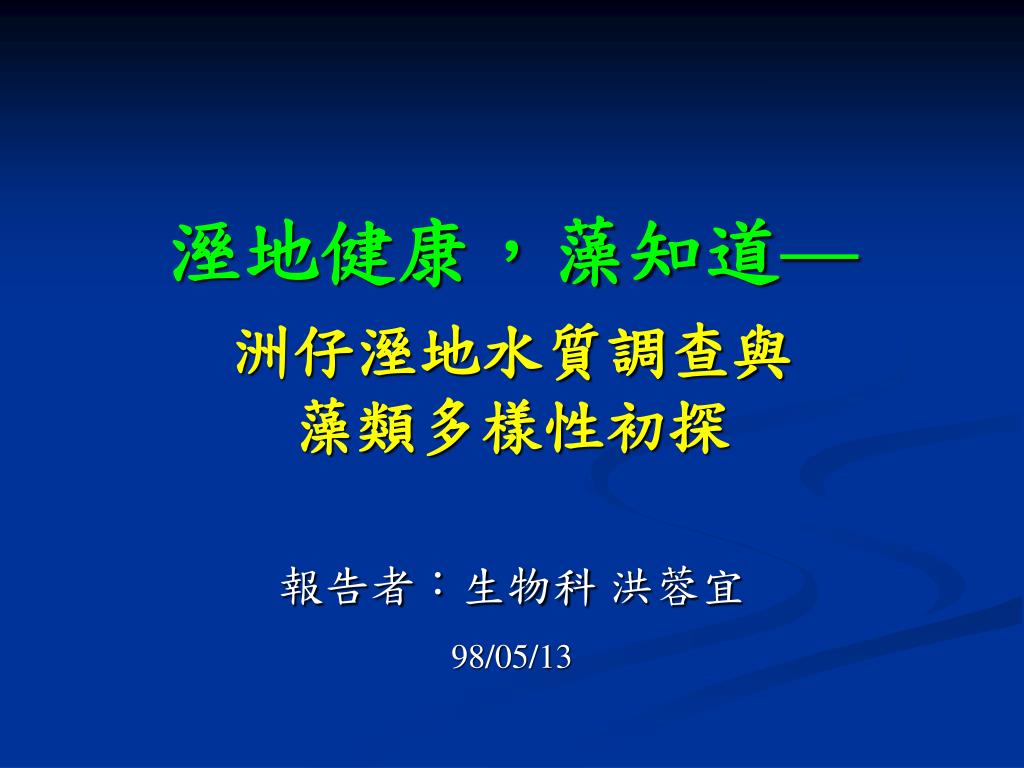 溼地健康，藻知道—
洲仔溼地水質調查與
藻類多樣性初探

報告者：生物科 洪蓉宜
98/05/13